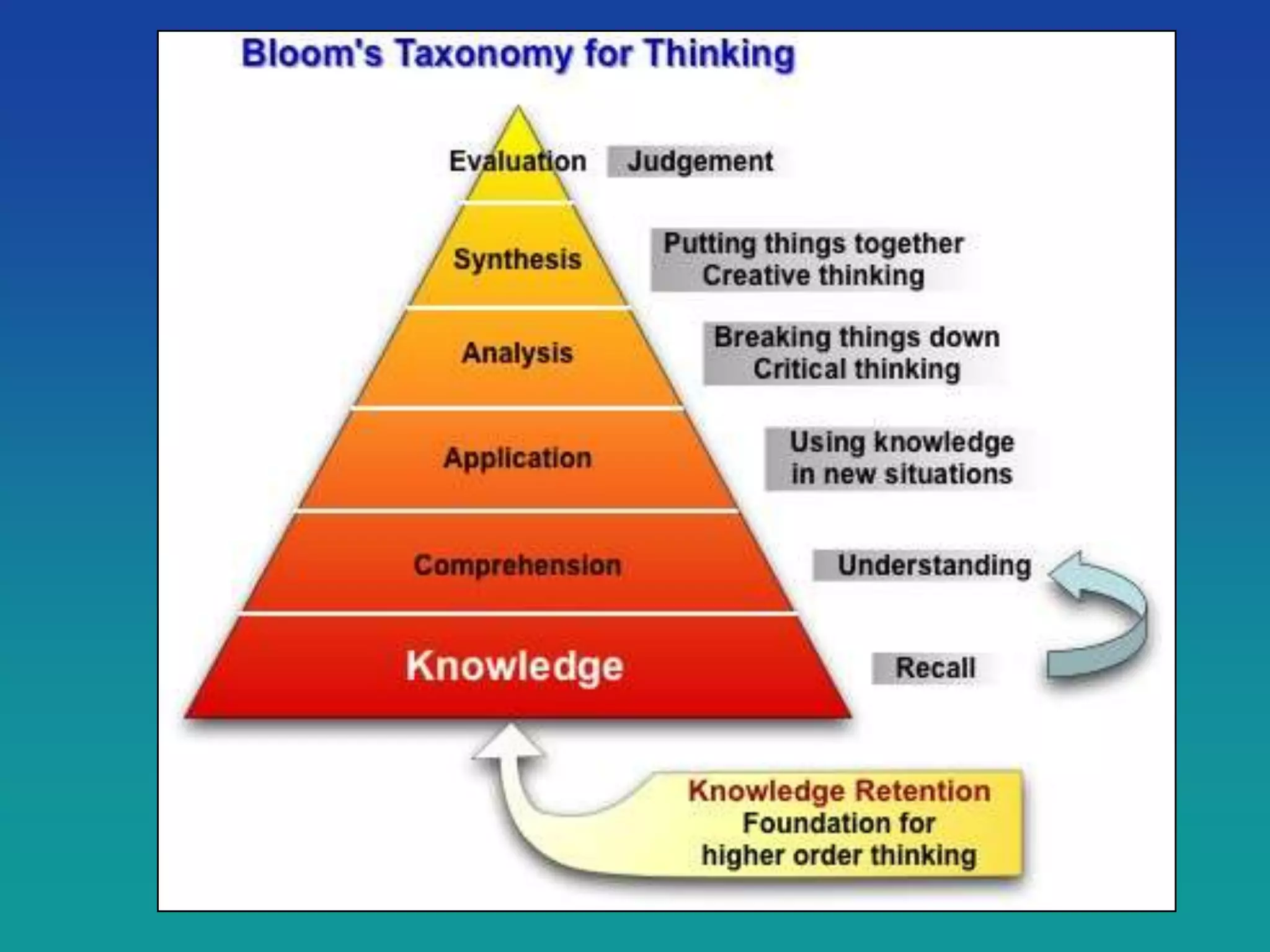 Bloom's Taxonomy for Thinking

Evaluation Judgement

Synthesis Putting things together Creative thinking

Analysis Breaking things down Critical thinking

Application Using knowledge in new situations

Comprehension Understanding

Knowledge Recall

Knowledge Retention Foundation for higher order thinking